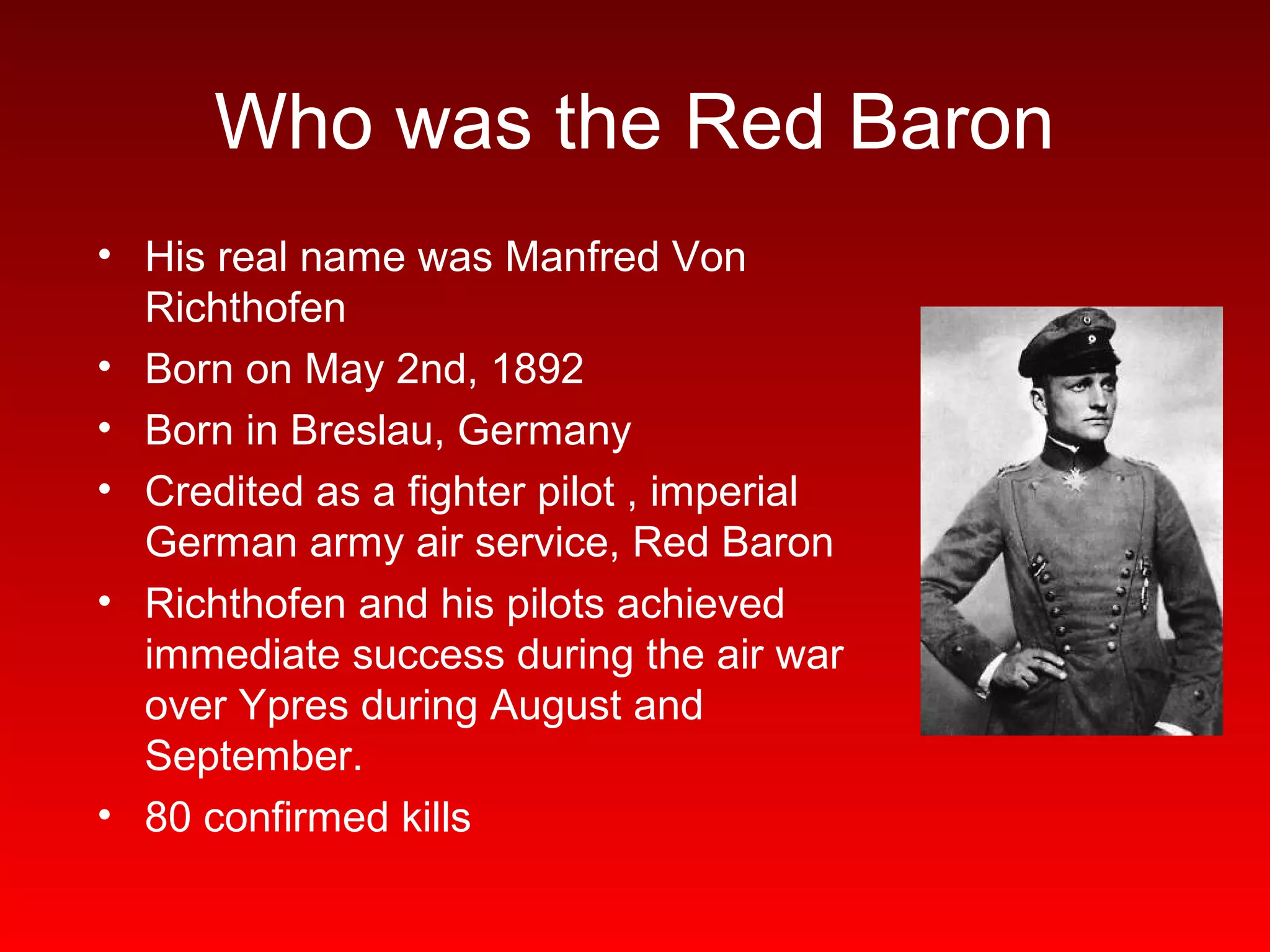 Who was the Red Baron

• His real name was Manfred Von Richthofen
• Born on May 2nd, 1892
• Born in Breslau, Germany
• Credited as a fighter pilot , imperial German army air service, Red Baron
• Richthofen and his pilots achieved immediate success during the air war over Ypres during August and September.
• 80 confirmed kills